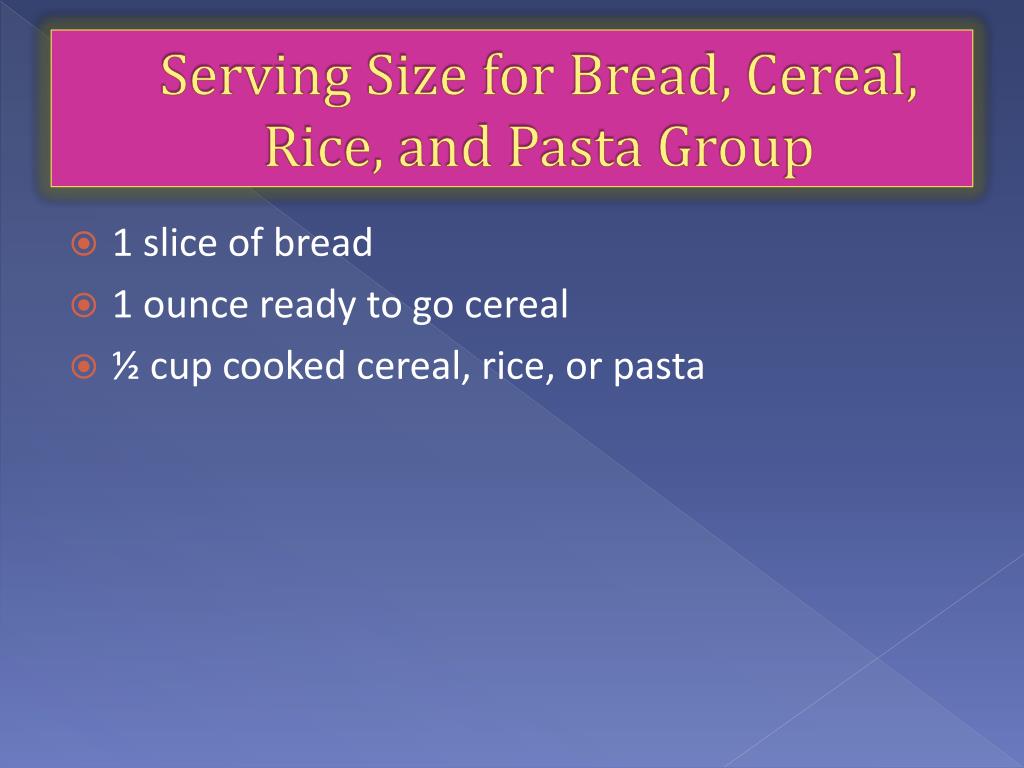 Serving Size for Bread, Cereal, Rice, and Pasta Group

1 slice of bread
1 ounce ready to go cereal
½ cup cooked cereal, rice, or pasta